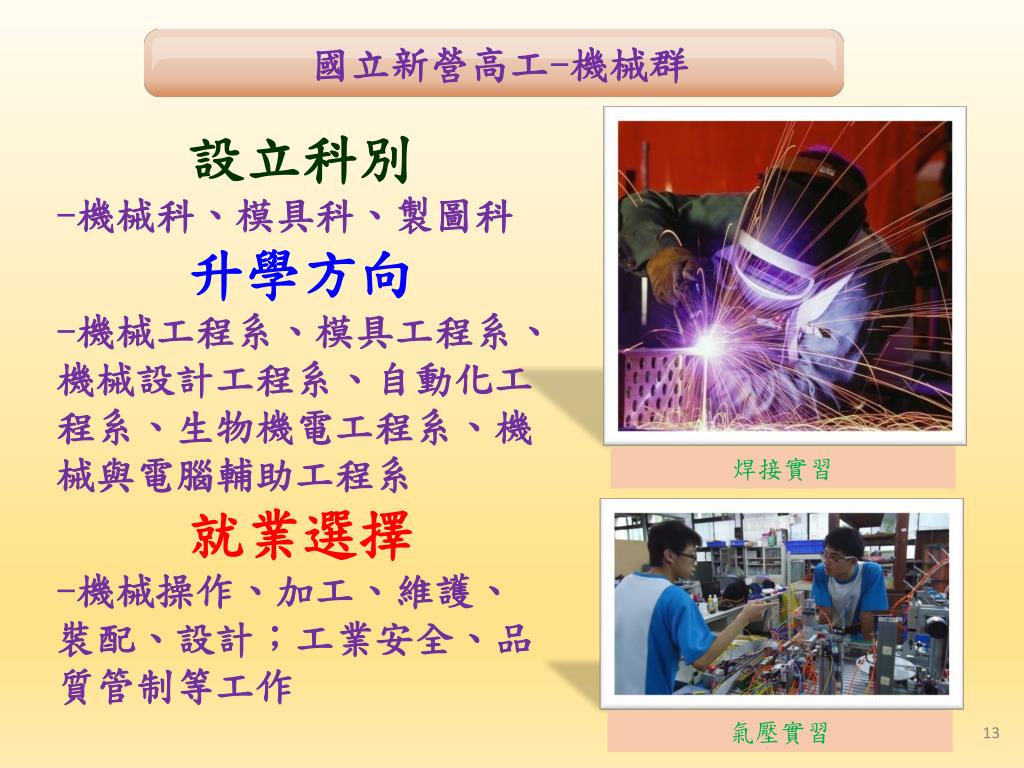 國立新營高工-機械群

設立科別
-機械科、模具科、製圖科

升學方向
-機械工程系、模具工程系、機械設計工程系、自動化工程系、生物機電工程系、機械與電腦輔助工程系

就業選擇
-機械操作、加工、維護、裝配、設計；工業安全、品質管制等工作

焊接實習

氣壓實習

13